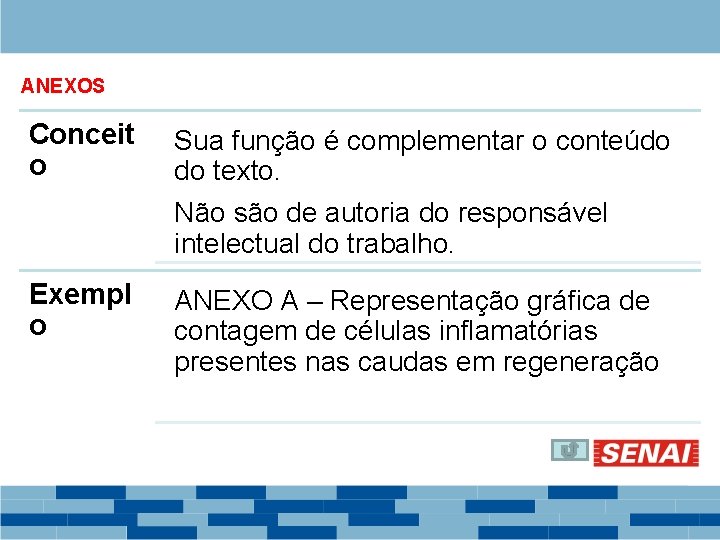 ANEXOS

| Conceito | Sua função é complementar o conteúdo do texto. Não são de autoria do responsável intelectual do trabalho. |
|---|---|
| Exemplo | ANEXO A – Representação gráfica de contagem de células inflamatórias presentes nas caudas em regeneração |

SENAI